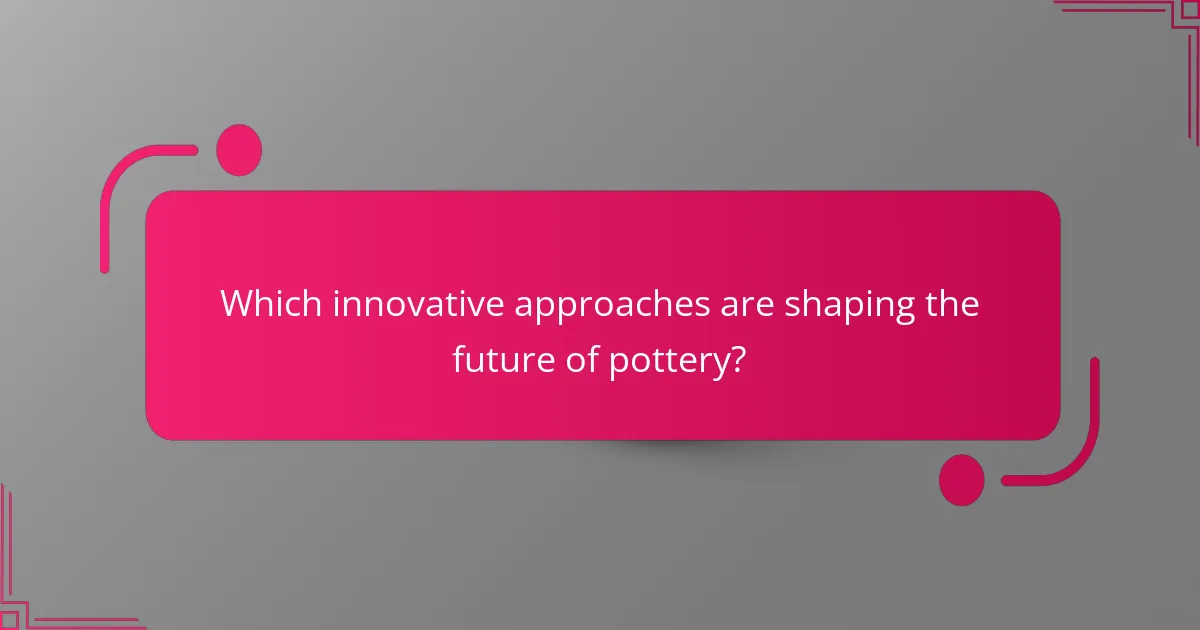 Which innovative approaches are shaping the future of pottery?